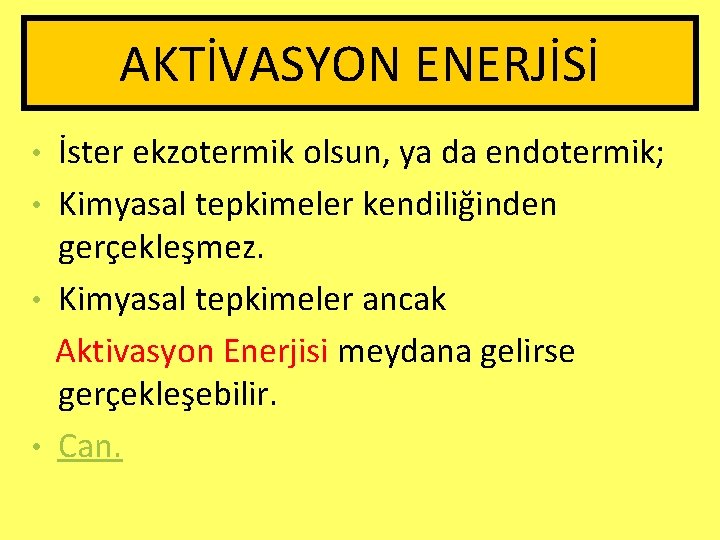 AKTİVASYON ENERJİSİ

• İster ekzotermik olsun, ya da endotermik;
• Kimyasal tepkimeler kendiliğinden gerçekleşmez.
• Kimyasal tepkimeler ancak Aktivasyon Enerjisi meydana gelirse gerçekleşebilir.
• Can.